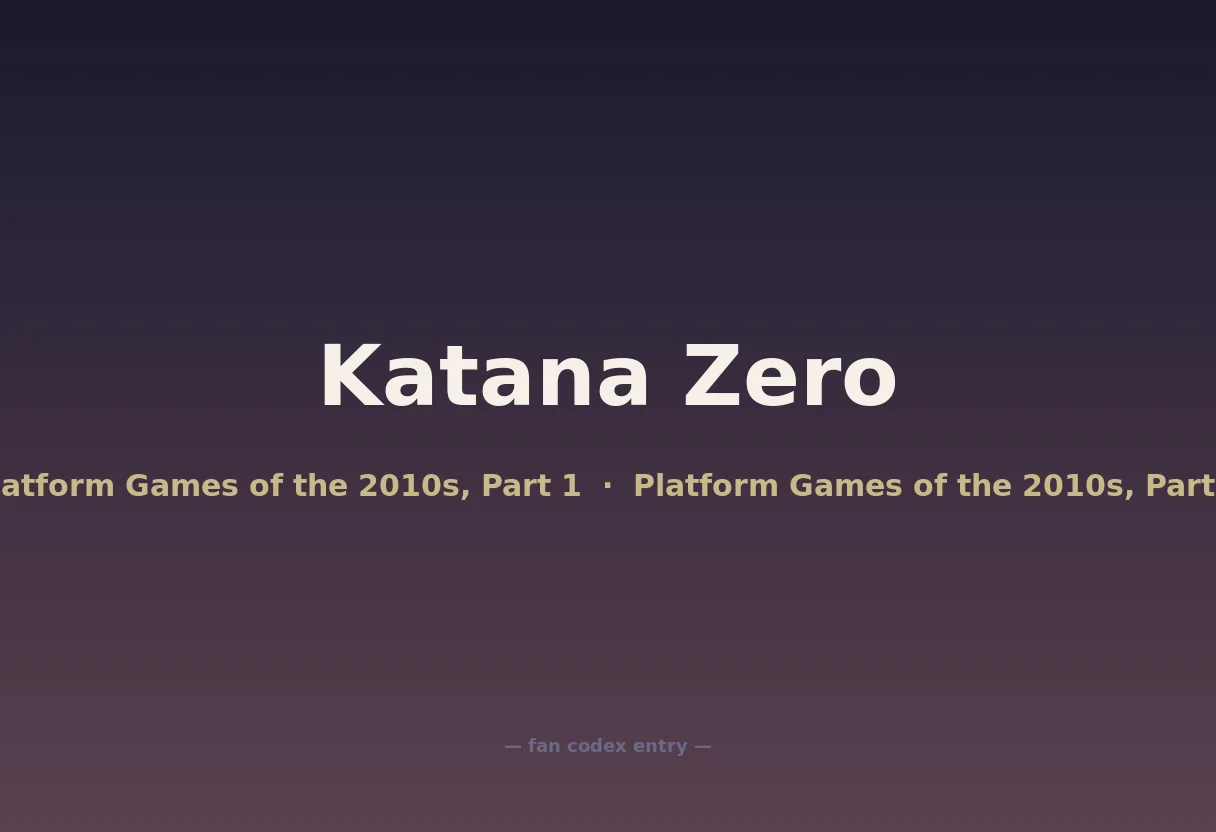 Katana Zero

atform Games of the 2010s, Part 1 · Platform Games of the 2010s, Part

— fan codex entry —